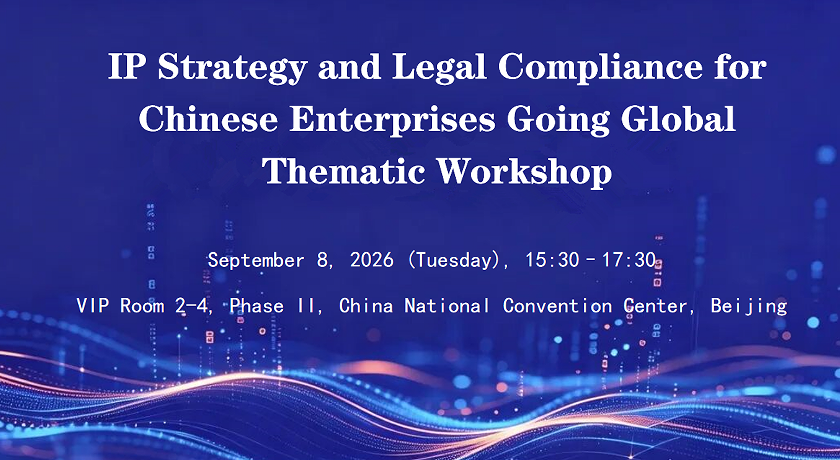 IP Strategy and Legal Compliance for Chinese Enterprises Going Global Thematic Workshop

September 8, 2026 (Tuesday), 15:30 - 17:30

VIP Room 2-4, Phase II, China National Convention Center, Beijing